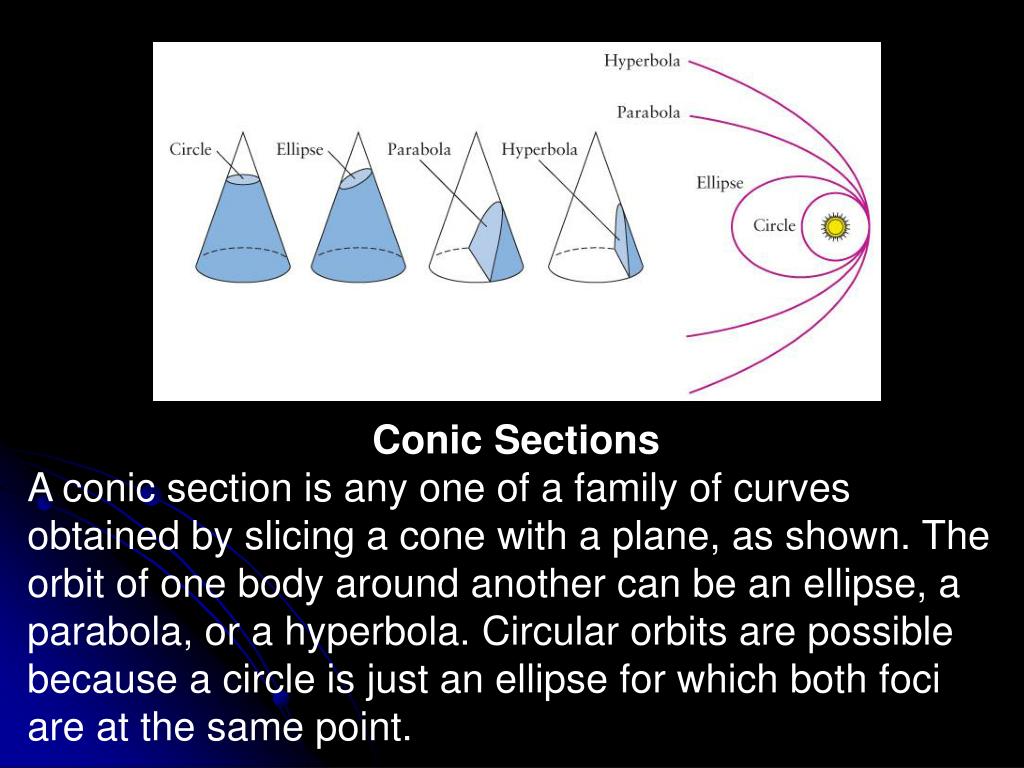 Circle
Ellipse
Parabola
Hyperbola

Hyperbola
Parabola
Ellipse
Circle

Conic Sections
A conic section is any one of a family of curves obtained by slicing a cone with a plane, as shown. The orbit of one body around another can be an ellipse, a parabola, or a hyperbola. Circular orbits are possible because a circle is just an ellipse for which both foci are at the same point.